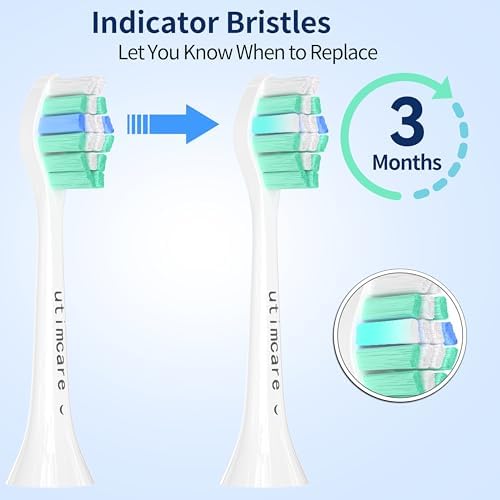 Indicator Bristles
Let You Know When to Replace

3
Months

utimcare

utimcare